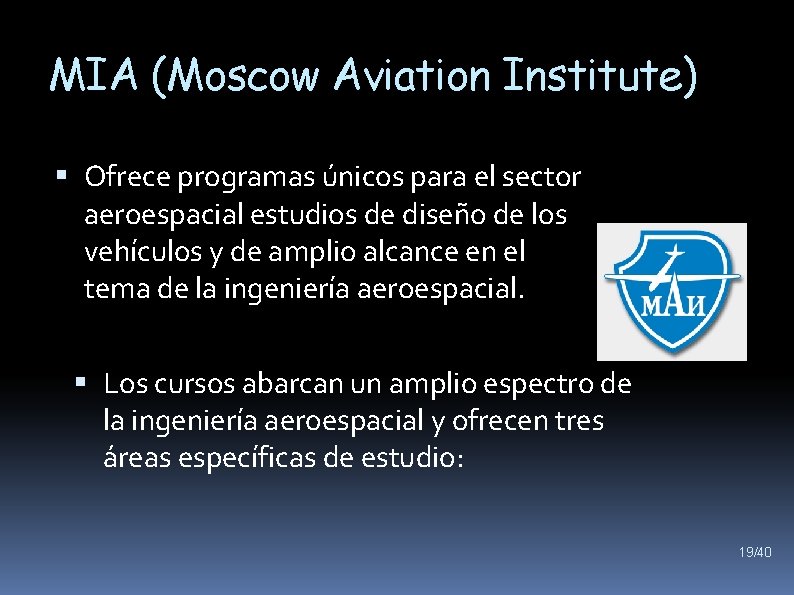 MIA (Moscow Aviation Institute)

▪ Ofrece programas únicos para el sector aeroespacial estudios de diseño de los vehículos y de amplio alcance en el tema de la ingeniería aeroespacial.

МАИ

▪ Los cursos abarcan un amplio espectro de la ingeniería aeroespacial y ofrecen tres áreas específicas de estudio:

19/40